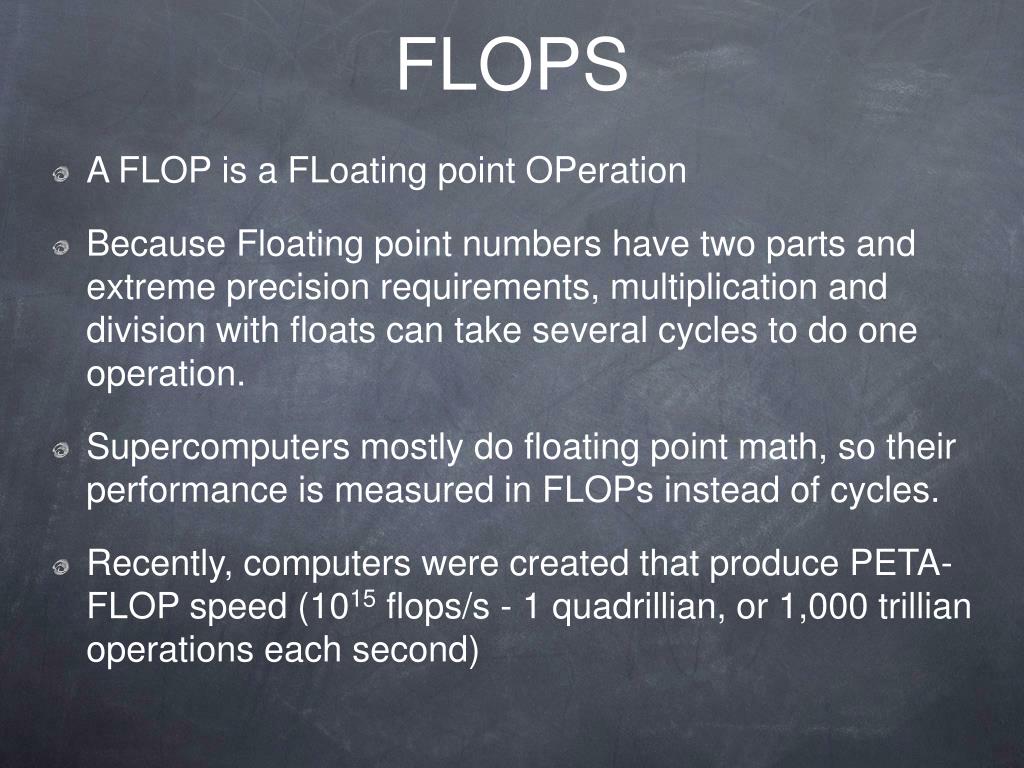 FLOPS

A FLOP is a FLoating point OPeration

Because Floating point numbers have two parts and extreme precision requirements, multiplication and division with floats can take several cycles to do one operation.

Supercomputers mostly do floating point math, so their performance is measured in FLOPs instead of cycles.

Recently, computers were created that produce PETA-FLOP speed ($10^{15}$ flops/s - 1 quadrillian, or 1,000 trillian operations each second)